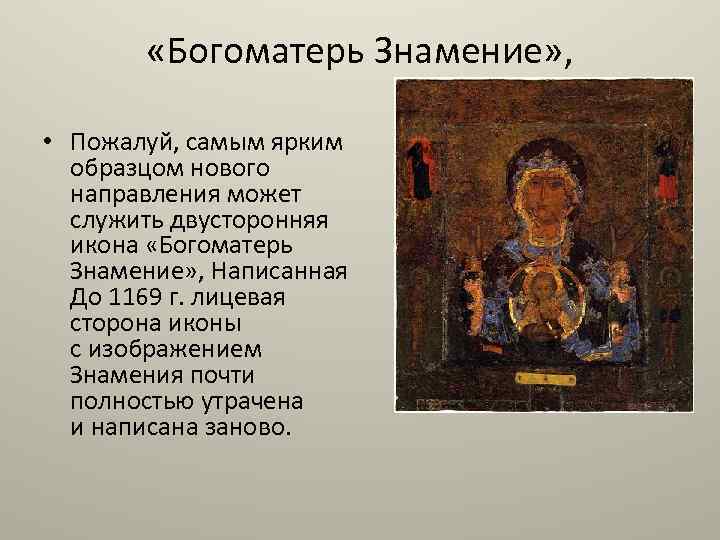 «Богоматерь Знамение»,

• Пожалуй, самым ярким образцом нового направления может служить двусторонняя икона «Богоматерь Знамение», Написанная До 1169 г. лицевая сторона иконы с изображением Знамения почти полностью утрачена и написана заново.